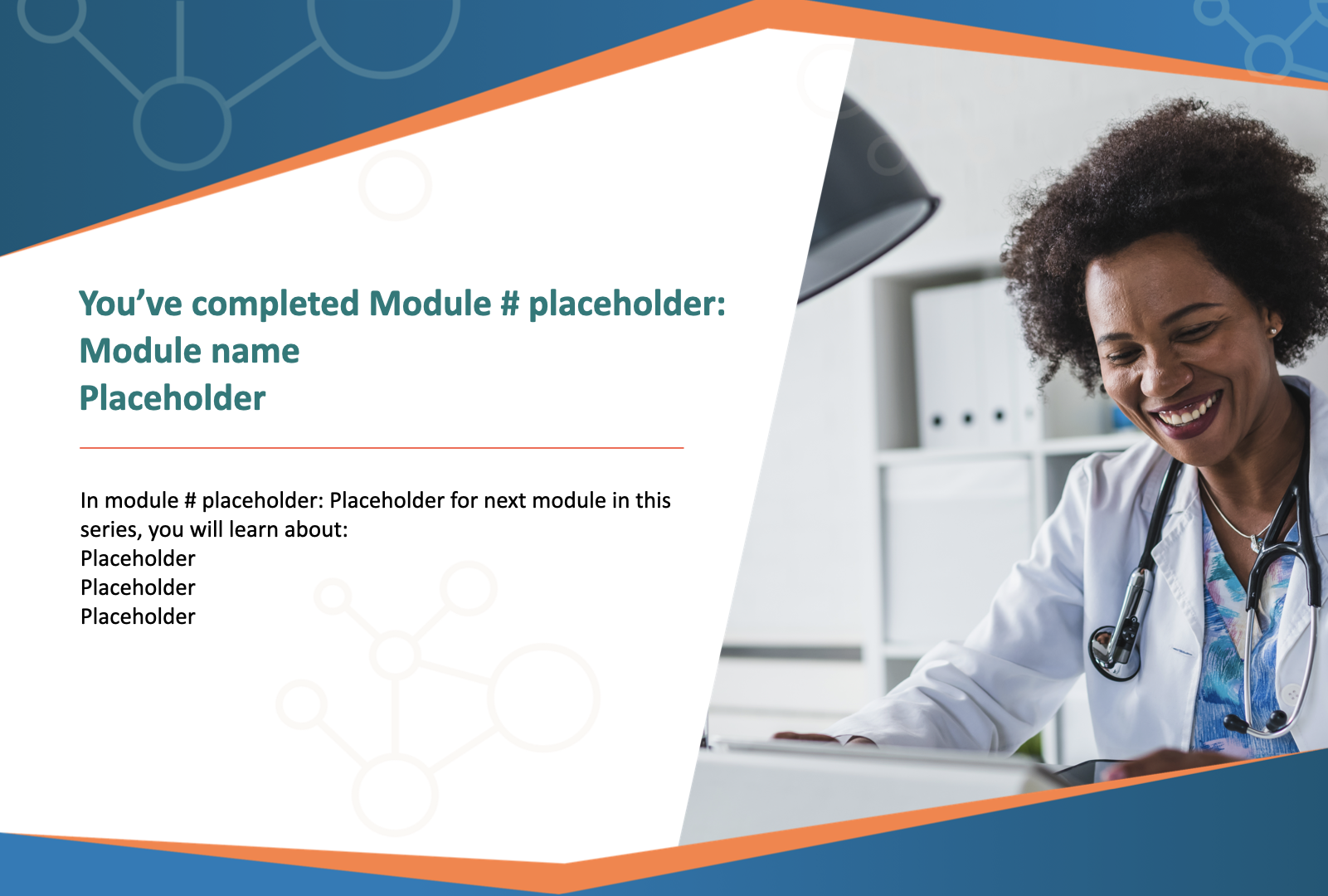 You’ve completed Module # placeholder:
Module name
Placeholder

In module # placeholder: Placeholder for next module in this series, you will learn about:
Placeholder
Placeholder
Placeholder